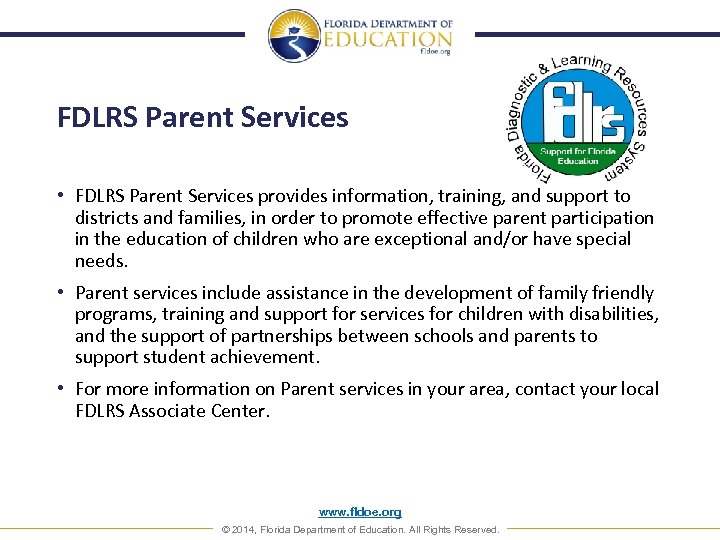 FLORIDA DEPARTMENT OF
EDUCATION
fldoe.org

FDLRS Parent Services

Florida Diagnostic & Learning Resources System
fdlrs
Support for Florida Education

• FDLRS Parent Services provides information, training, and support to districts and families, in order to promote effective parent participation in the education of children who are exceptional and/or have special needs.

• Parent services include assistance in the development of family friendly programs, training and support for services for children with disabilities, and the support of partnerships between schools and parents to support student achievement.

• For more information on Parent services in your area, contact your local FDLRS Associate Center.

www.fldoe.org
© 2014, Florida Department of Education. All Rights Reserved.